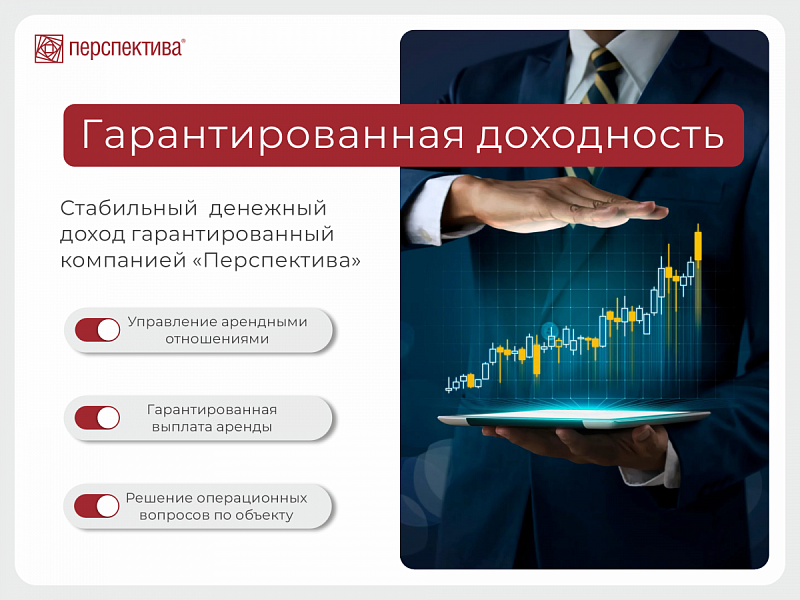 перспектива®

Гарантированная доходность

Стабильный денежный доход гарантированный компанией «Перспектива»

Управление арендными отношениями

Гарантированная выплата аренды

Решение операционных вопросов по объекту